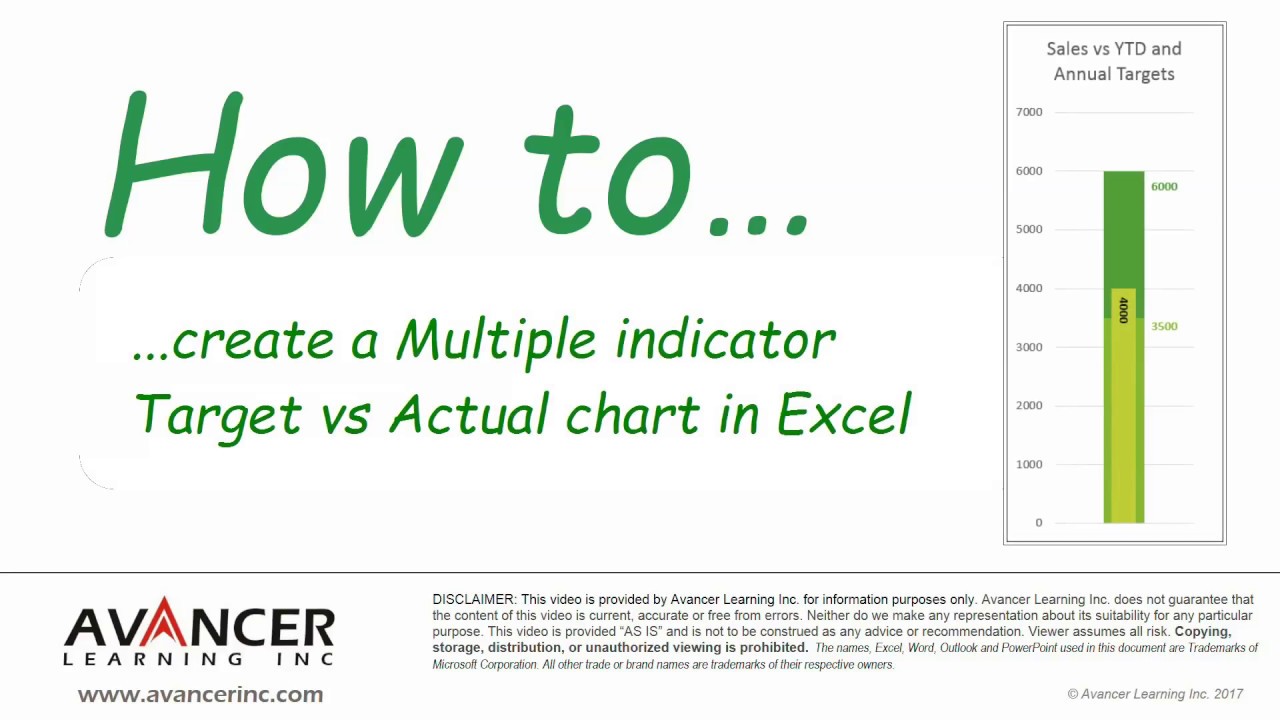 How to...

...create a Multiple indicator Target vs Actual chart in Excel

Sales vs YTD and Annual Targets

7000
6000
5000
4000
3000
2000
1000
0

6000
4000
3500

AVANCER
LEARNING INC
www.avancerinc.com

DISCLAIMER: This video is provided by Avancer Learning Inc. for information purposes only. Avancer Learning Inc. does not guarantee that the content of this video is current, accurate or free from errors. Neither do we make any representation about its suitability for any particular purpose. This video is provided "AS IS" and is not to be construed as any advice or recommendation. Viewer assumes all risk. Copying, storage, distribution, or unauthorized viewing is prohibited. The names, Excel, Word, Outlook and PowerPoint used in this document are Trademarks of Microsoft Corporation. All other trade or brand names are trademarks of their respective owners.

© Avancer Learning Inc. 2017